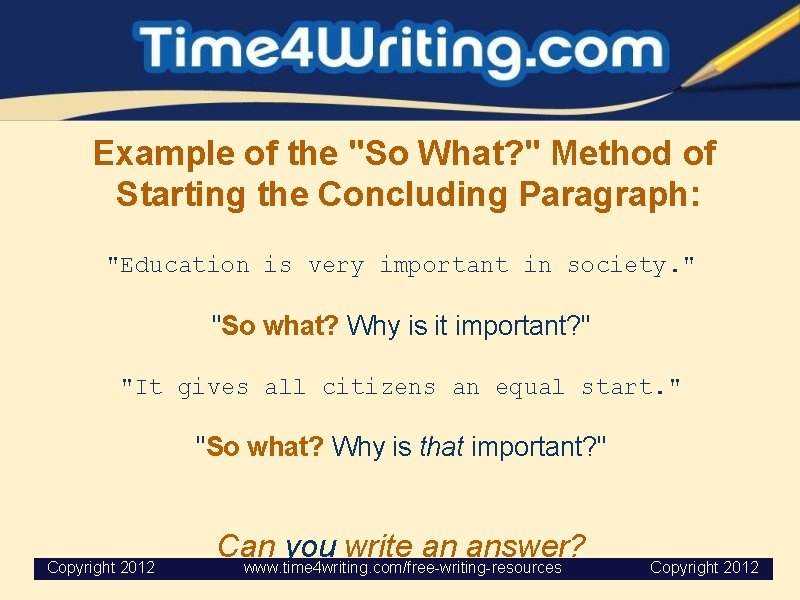 Time4Writing.com

Example of the "So What?" Method of Starting the Concluding Paragraph:

"Education is very important in society."

"So what? Why is it important?"

"It gives all citizens an equal start."

"So what? Why is that important?"

Can you write an answer?

Copyright 2012 www.time4writing.com/free-writing-resources Copyright 2012